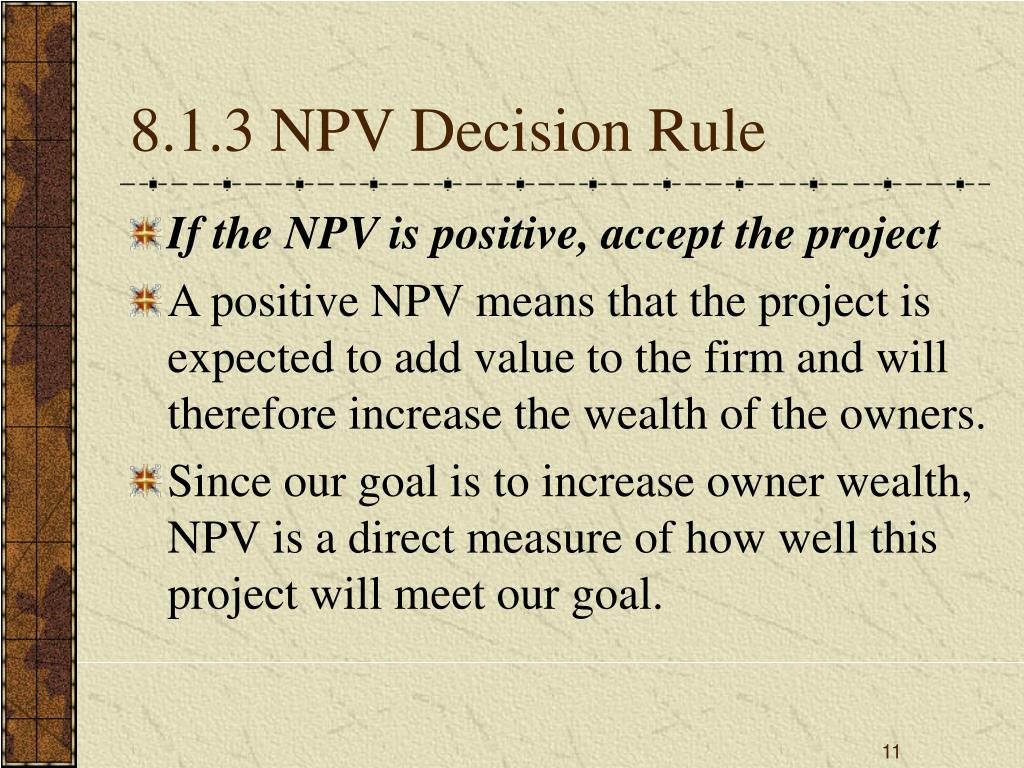 8.1.3 NPV Decision Rule

If the NPV is positive, accept the project

A positive NPV means that the project is expected to add value to the firm and will therefore increase the wealth of the owners.

Since our goal is to increase owner wealth, NPV is a direct measure of how well this project will meet our goal.

11